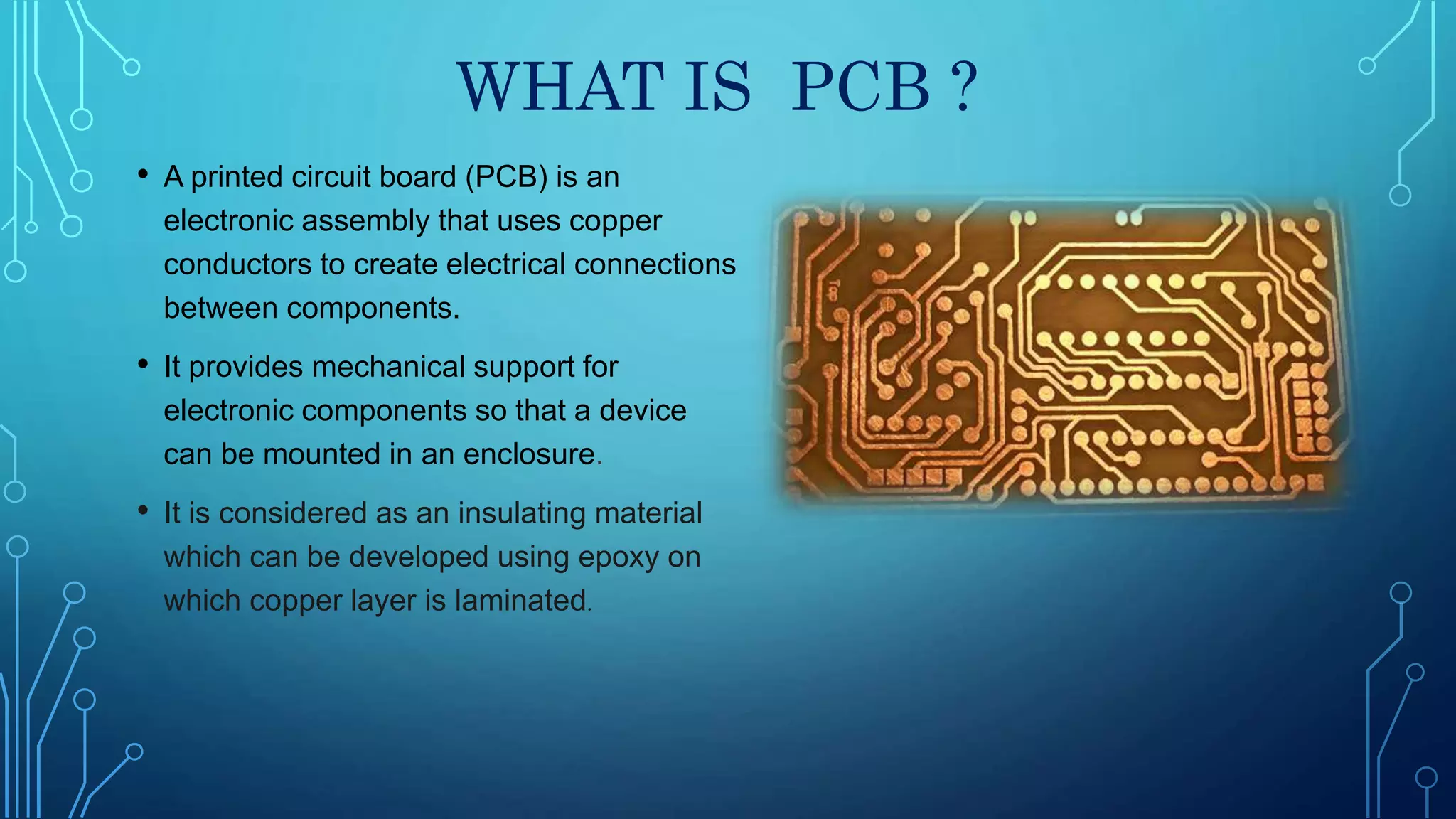 WHAT IS PCB ?

• A printed circuit board (PCB) is an electronic assembly that uses copper conductors to create electrical connections between components.

• It provides mechanical support for electronic components so that a device can be mounted in an enclosure.

• It is considered as an insulating material which can be developed using epoxy on which copper layer is laminated.